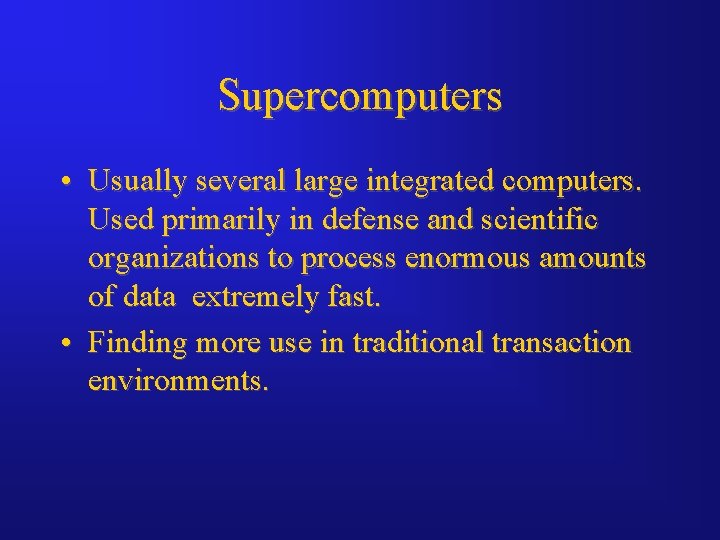 Supercomputers

• Usually several large integrated computers. Used primarily in defense and scientific organizations to process enormous amounts of data  extremely fast.

• Finding more use in traditional transaction environments.